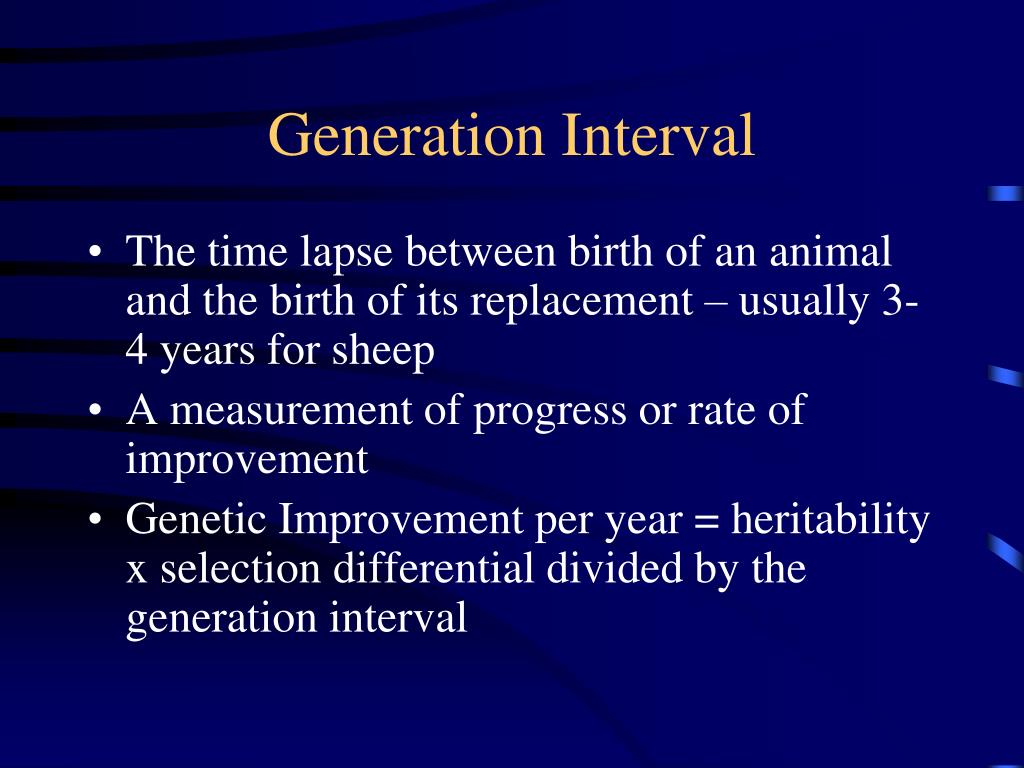 Generation Interval

• The time lapse between birth of an animal and the birth of its replacement – usually 3-4 years for sheep
• A measurement of progress or rate of improvement
• Genetic Improvement per year = heritability x selection differential divided by the generation interval